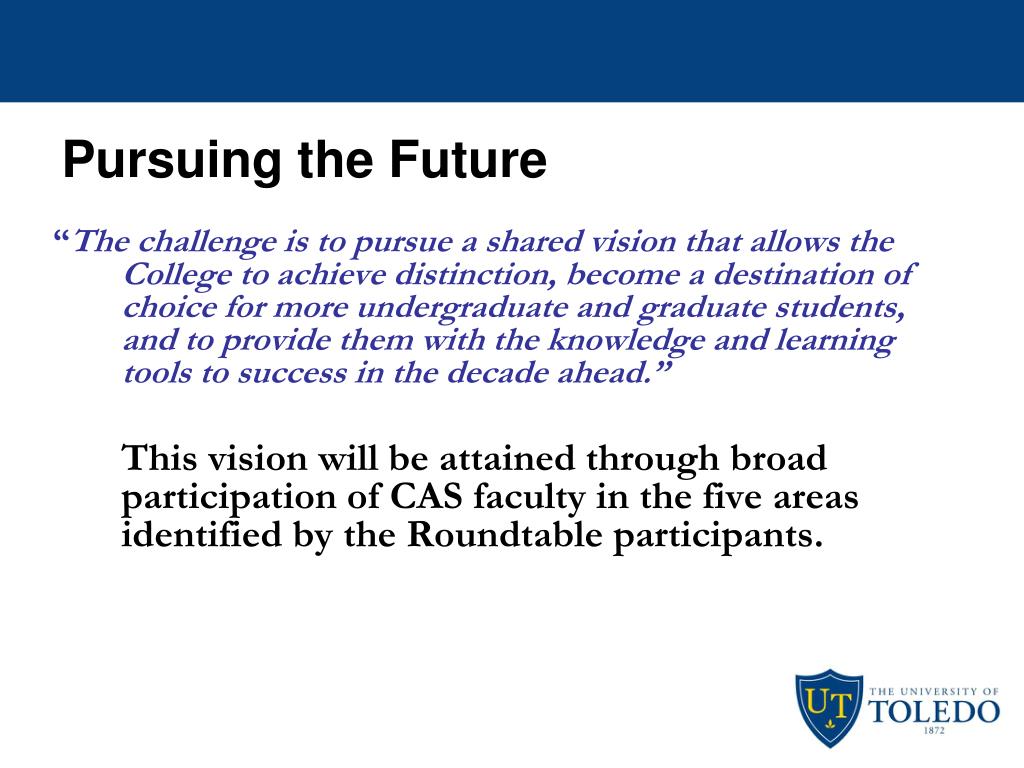 Pursuing the Future

“The challenge is to pursue a shared vision that allows the College to achieve distinction, become a destination of choice for more undergraduate and graduate students, and to provide them with the knowledge and learning tools to success in the decade ahead.”

This vision will be attained through broad participation of CAS faculty in the five areas identified by the Roundtable participants.

UT THE UNIVERSITY OF TOLEDO 1872